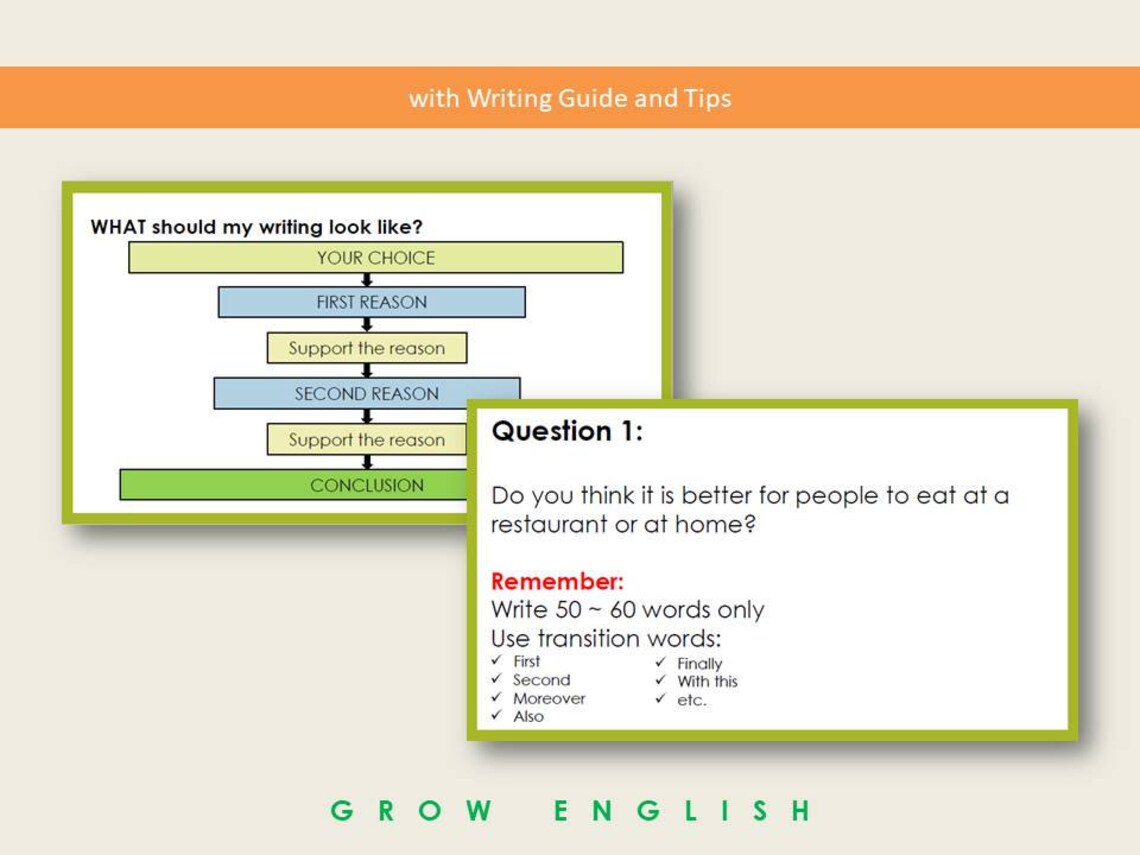 with Writing Guide and Tips

WHAT should my writing look like?

YOUR CHOICE

FIRST REASON

Support the reason

SECOND REASON

Support the reason

CONCLUSION

Question 1:

Do you think it is better for people to eat at a restaurant or at home?

Remember:
Write 50 ~ 60 words only
Use transition words:

✓ First
✓ Second
✓ Moreover
✓ Also

✓ Finally
✓ With this
✓ etc.

GROW ENGLISH